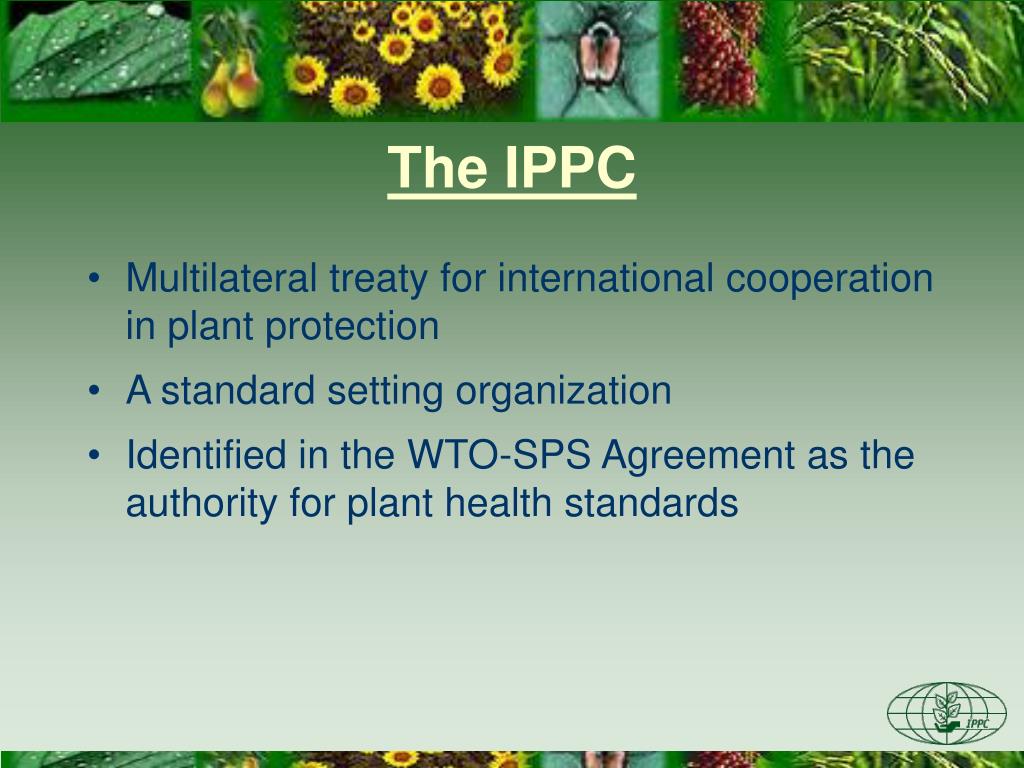 The IPPC

• Multilateral treaty for international cooperation in plant protection
• A standard setting organization
• Identified in the WTO-SPS Agreement as the authority for plant health standards

IPPC